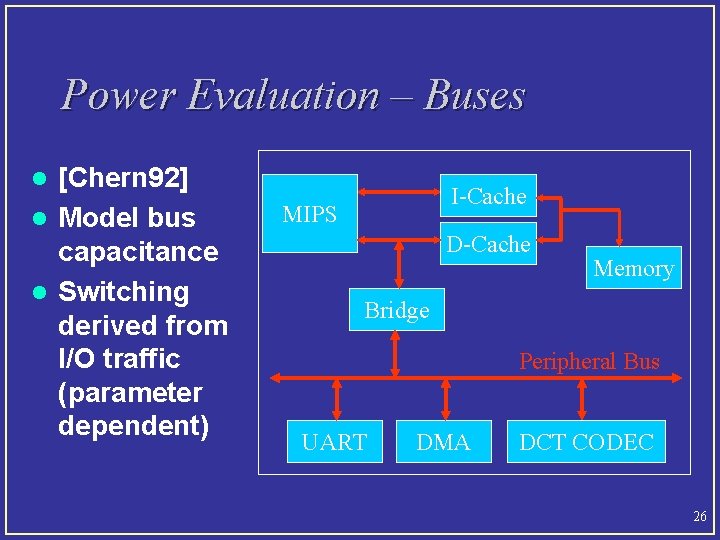 Power Evaluation – Buses

- [Chern92]
- Model bus capacitance
- Switching derived from I/O traffic (parameter dependent)

MIPS

I-Cache

D-Cache

Memory

Bridge

Peripheral Bus

UART

DMA

DCT CODEC

26